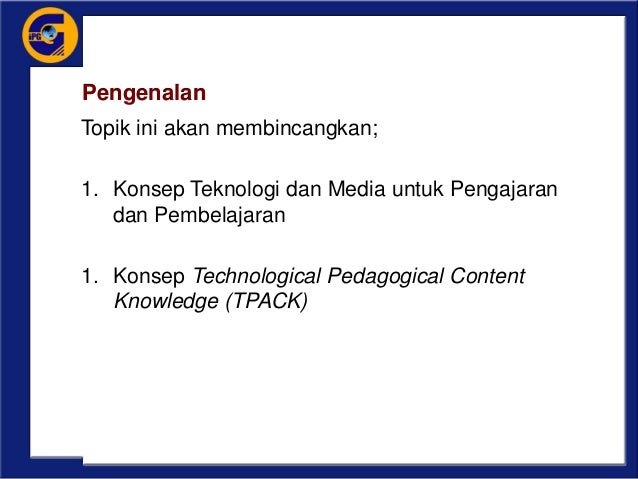 IPG

Pengenalan

Topik ini akan membincangkan;

1. Konsep Teknologi dan Media untuk Pengajaran dan Pembelajaran

1. Konsep Technological Pedagogical Content Knowledge (TPACK)